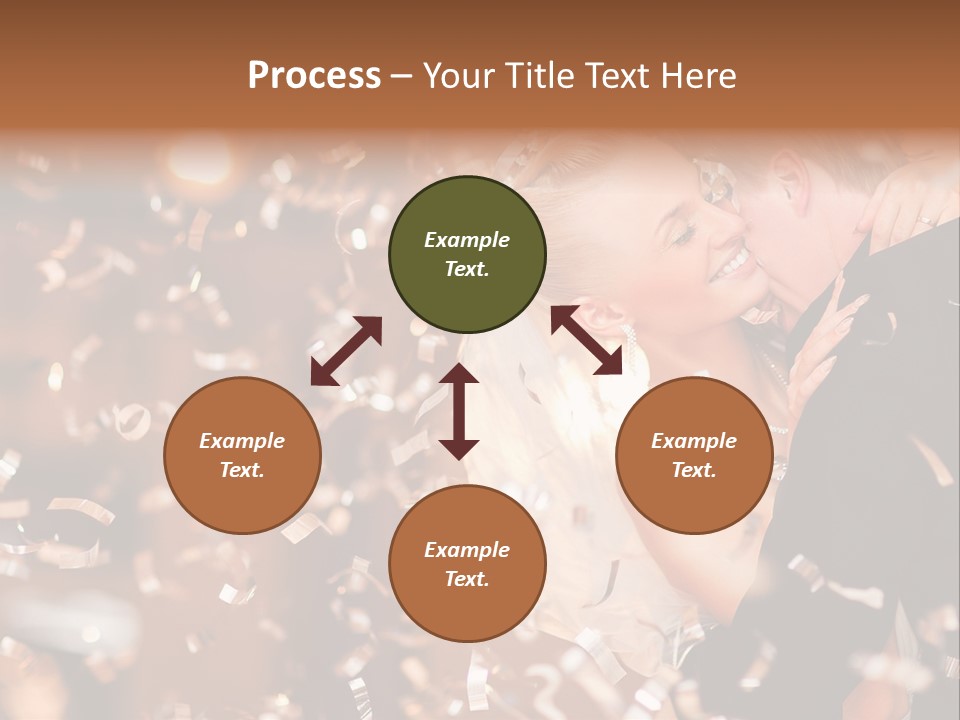 Process – Your Title Text Here

Example Text.

Example Text.

Example Text.

Example Text.